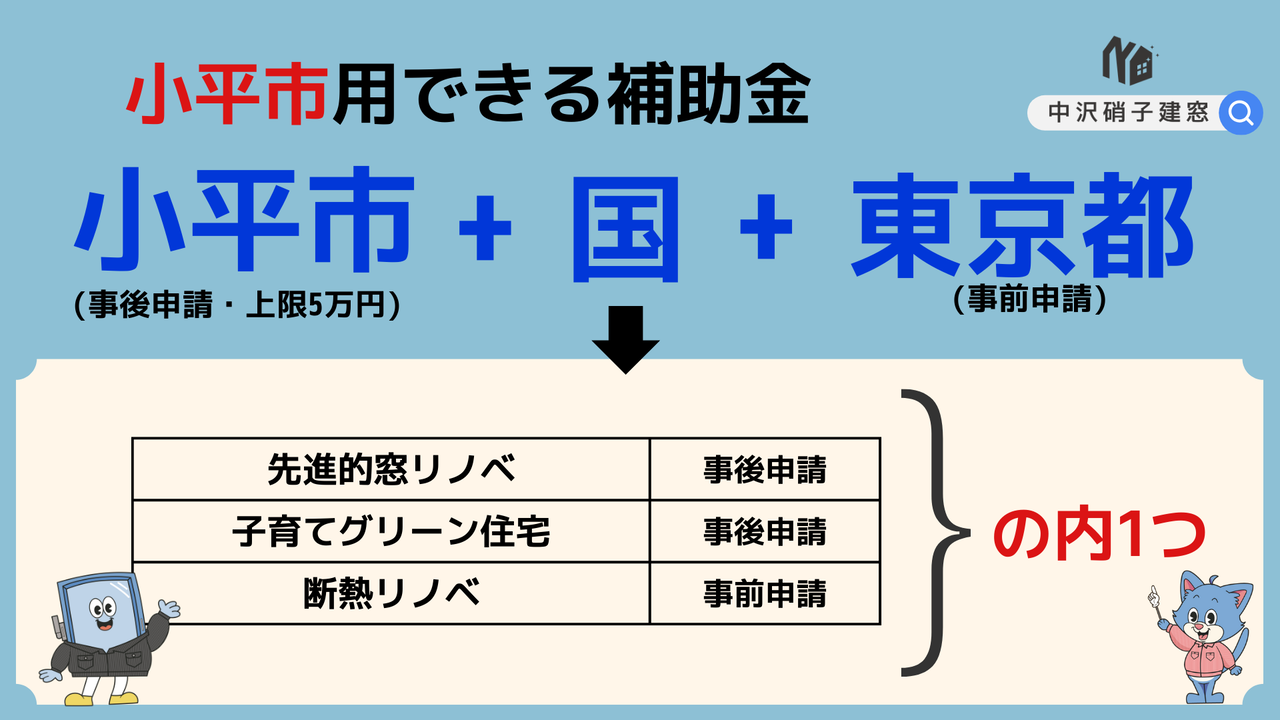 小平市用できる補助金

中沢硝子建窓

小平市 + 国 + 東京都
（事後申請・上限5万円） （事前申請）

| 先進的窓リノベ | 事後申請 |
|---|---|
| 子育てグリーン住宅 | 事後申請 |
| 断熱リノベ | 事前申請 |

の内1つ